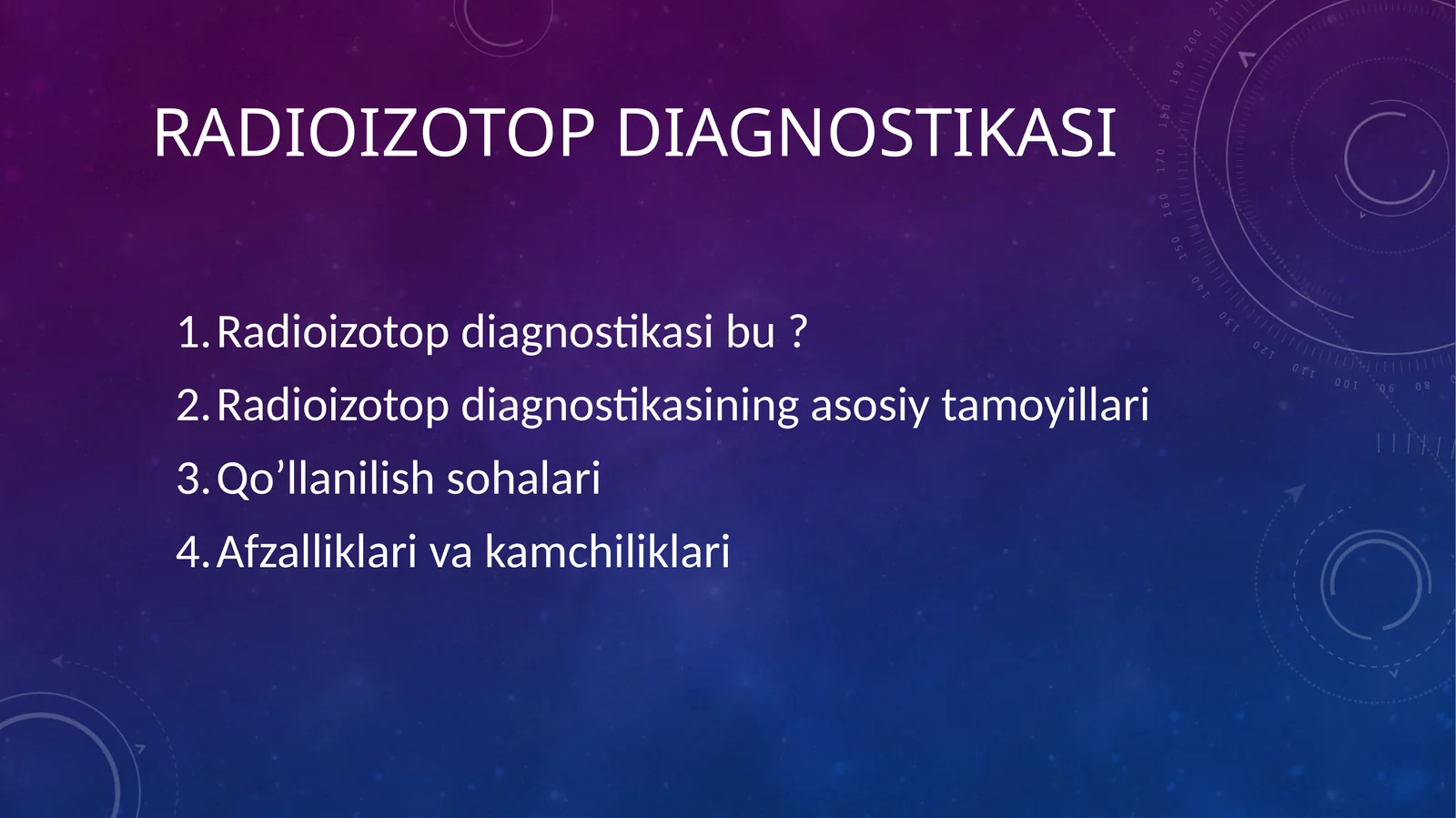 RADIOIZOTOP DIAGNOSTIKASI

1. Radioizotop diagnostikasi bu ?
2. Radioizotop diagnostikasining asosiy tamoyillari
3. Qo’llanilish sohalari
4. Afzalliklari va kamchiliklari